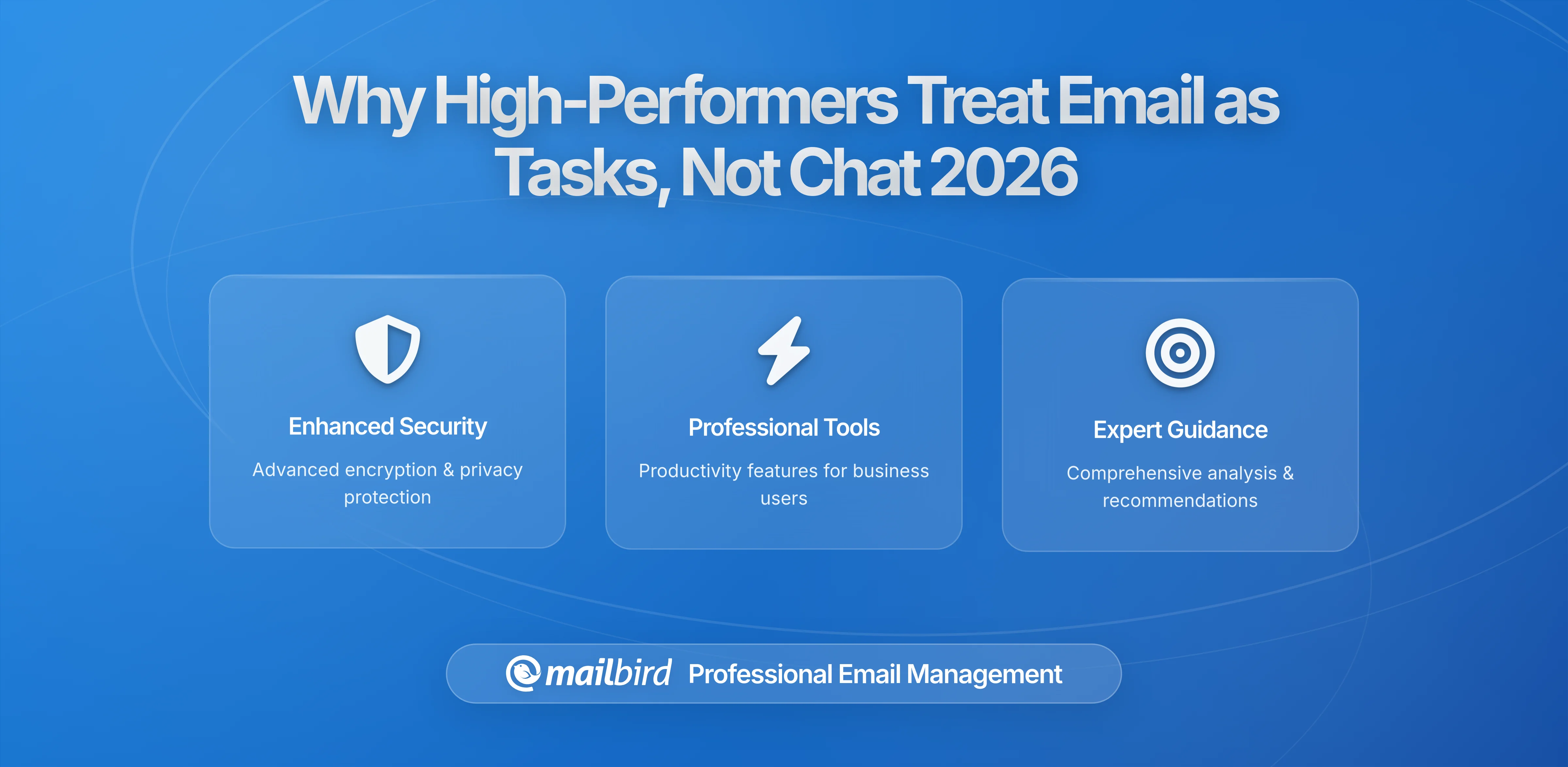 Why High-Performers Treat Email as Tasks, Not Chat 2026

Enhanced Security

Advanced encryption & privacy protection

Professional Tools

Productivity features for business users

Expert Guidance

Comprehensive analysis & recommendations

mailbird Professional Email Management